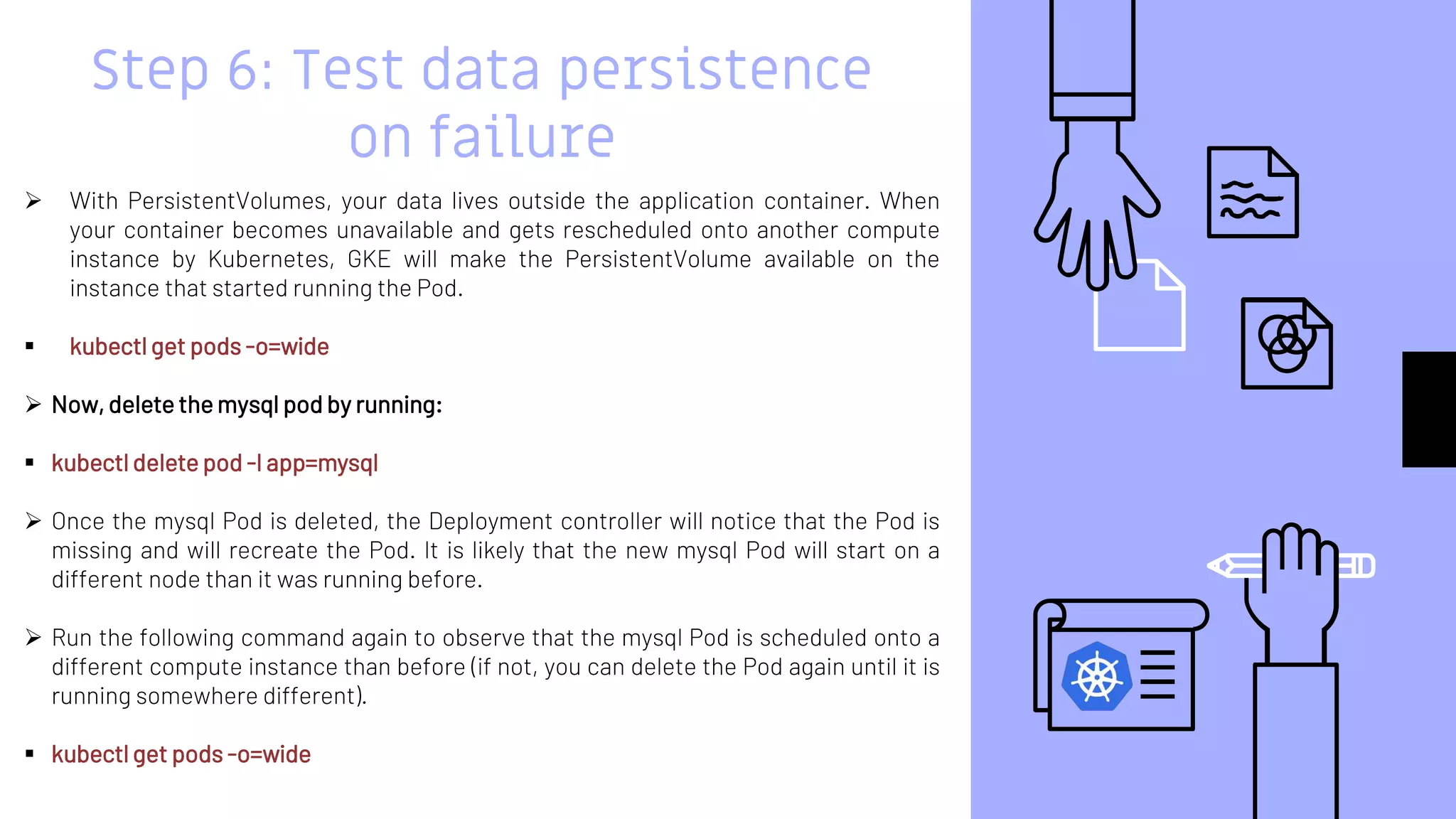 Step 6: Test data persistence on failure

➢ With PersistentVolumes, your data lives outside the application container. When your container becomes unavailable and gets rescheduled onto another compute instance by Kubernetes, GKE will make the PersistentVolume available on the instance that started running the Pod.

▪ kubectl get pods -o=wide

➢ Now, delete the mysql pod by running:

▪ kubectl delete pod -l app=mysql

➢ Once the mysql Pod is deleted, the Deployment controller will notice that the Pod is missing and will recreate the Pod. It is likely that the new mysql Pod will start on a different node than it was running before.

➢ Run the following command again to observe that the mysql Pod is scheduled onto a different compute instance than before (if not, you can delete the Pod again until it is running somewhere different).

▪ kubectl get pods -o=wide